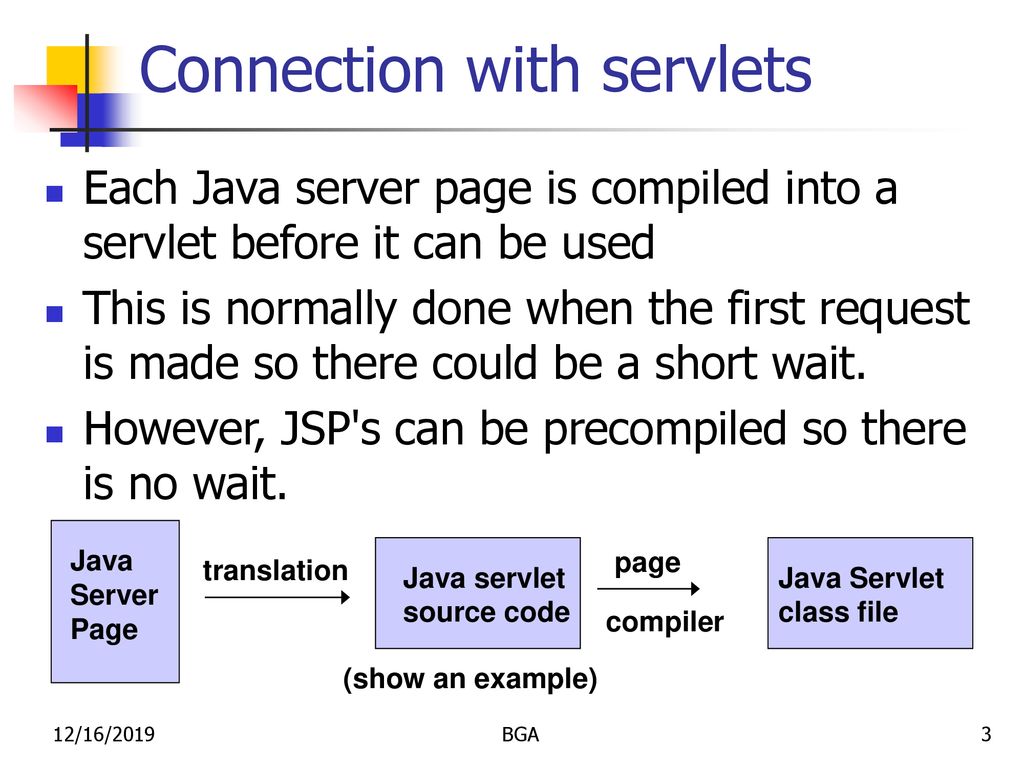 Connection with servlets

Each Java server page is compiled into a servlet before it can be used

This is normally done when the first request is made so there could be a short wait.

However, JSP's can be precompiled so there is no wait.

Java Server Page

translation

Java servlet source code

page compiler

Java Servlet class file

(show an example)

12/16/2019

BGA

3